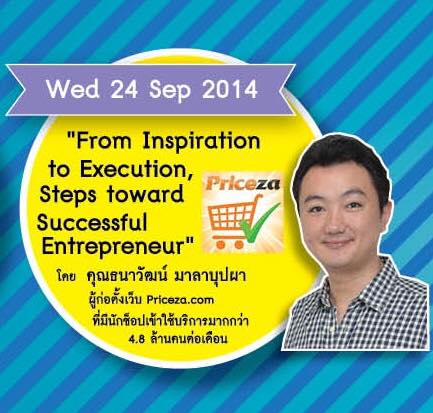 Wed 24 Sep 2014

"From Inspiration to Execution, Steps toward Successful Entrepreneur"

Priceza

โดย คุณธนาวัฒน์ มาลาบุปผา
ผู้ก่อตั้งเว็บ Priceza.com
ที่มีนักช็อปเข้าใช้บริการมากกว่า
4.8 ล้านคนต่อเดือน